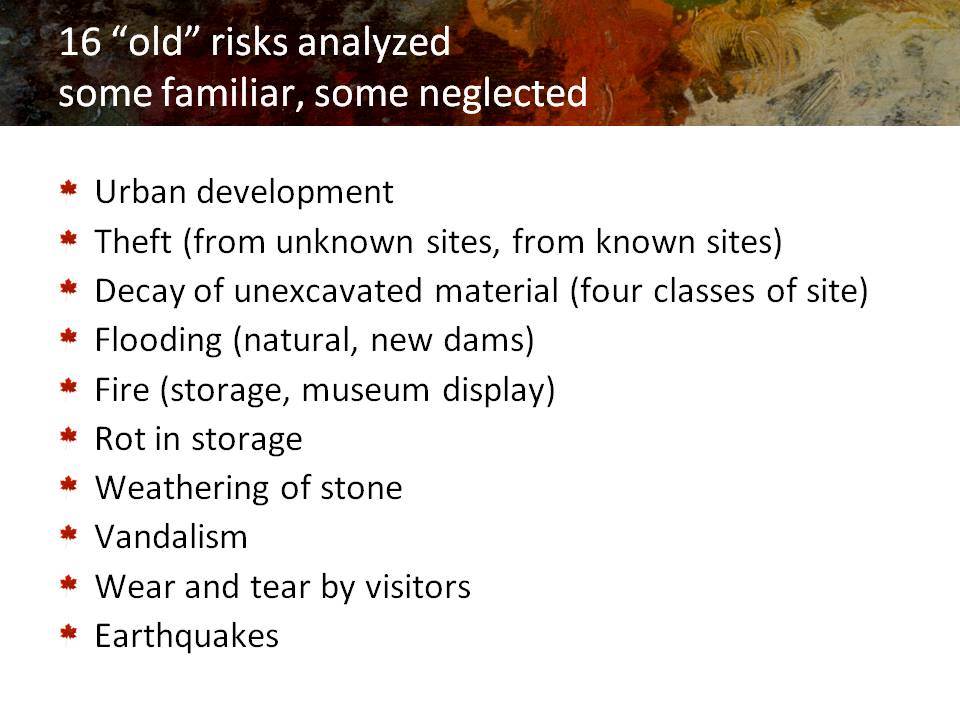 16 “old” risks analyzed
some familiar, some neglected

* Urban development
* Theft (from unknown sites, from known sites)
* Decay of unexcavated material (four classes of site)
* Flooding (natural, new dams)
* Fire (storage, museum display)
* Rot in storage
* Weathering of stone
* Vandalism
* Wear and tear by visitors
* Earthquakes